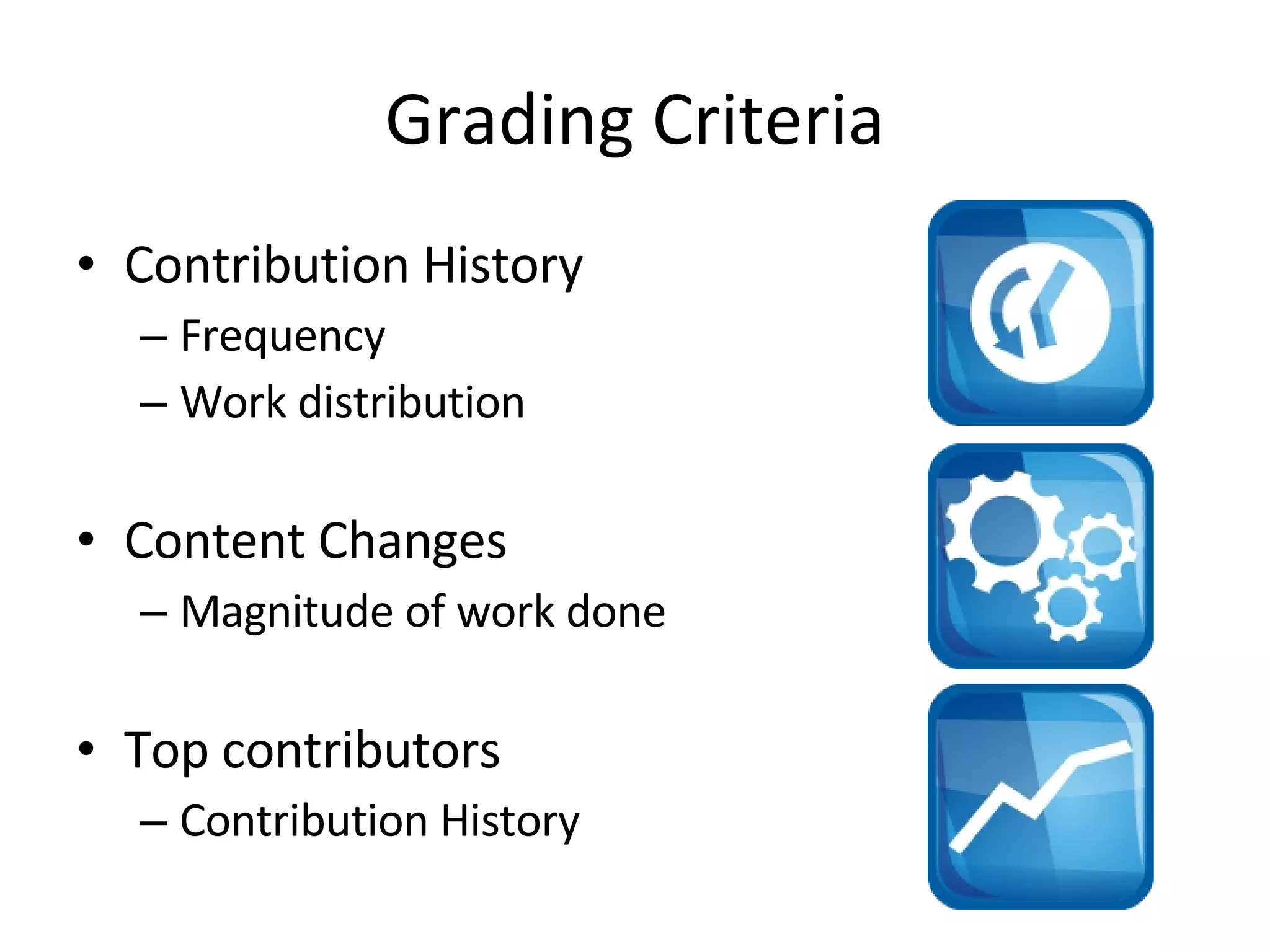 Grading Criteria

• Contribution History
– Frequency
– Work distribution

• Content Changes
– Magnitude of work done

• Top contributors
– Contribution History